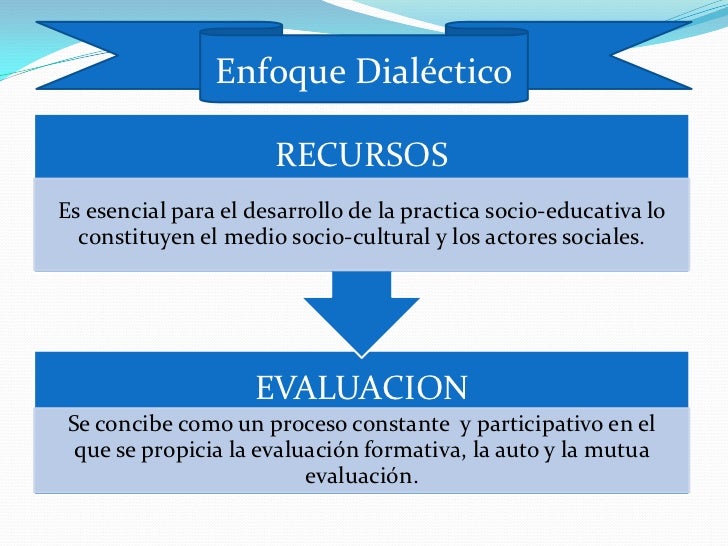 Enfoque Dialéctico

RECURSOS

Es esencial para el desarrollo de la practica socio-educativa lo constituyen el medio socio-cultural y los actores sociales.

EVALUACION

Se concibe como un proceso constante y participativo en el que se propicia la evaluación formativa, la auto y la mutua evaluación.